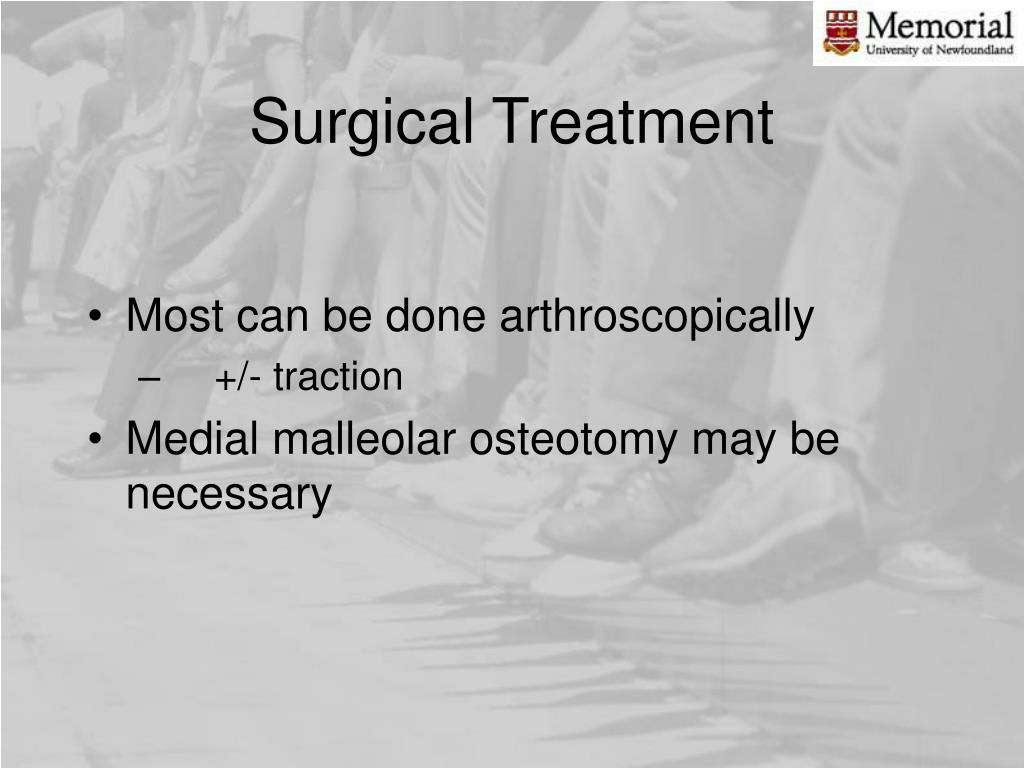 Memorial
University of Newfoundland

Surgical Treatment

• Most can be done arthroscopically
– +/- traction
• Medial malleolar osteotomy may be necessary